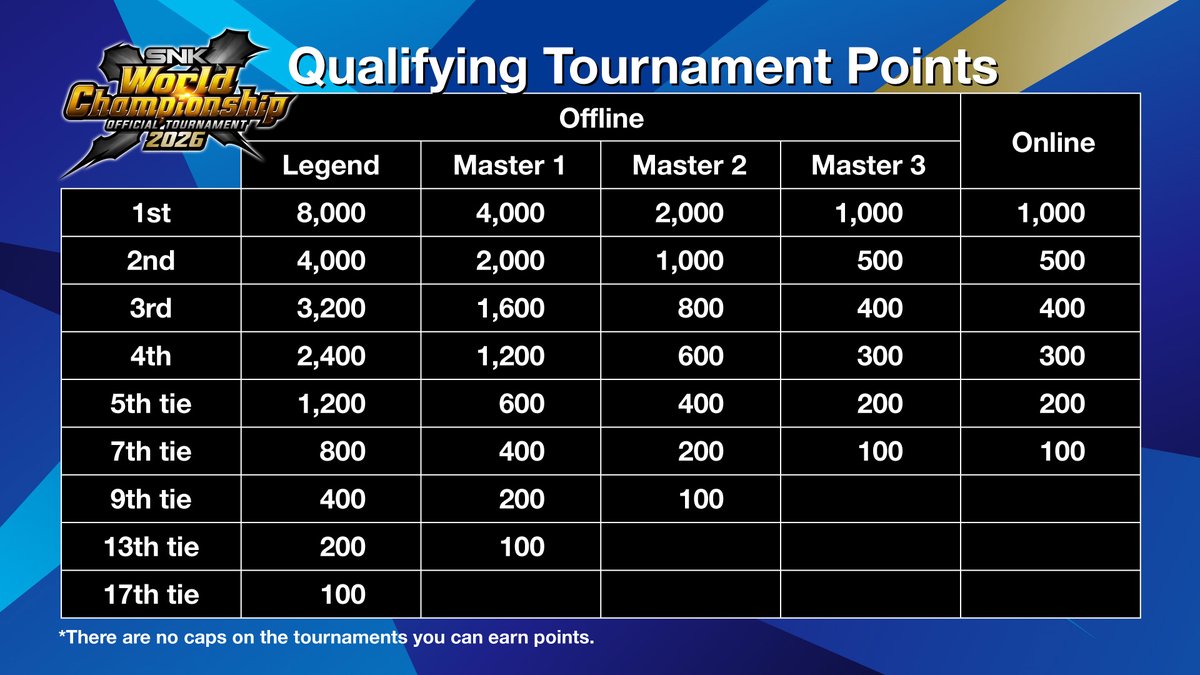 SNK World Championship OFFICIAL TOURNAMENT 2026

Qualifying Tournament Points

| | Offline | | | | Online |
|---|---|---|---|---|---|
| | Legend | Master 1 | Master 2 | Master 3 | |
| 1st | 8,000 | 4,000 | 2,000 | 1,000 | 1,000 |
| 2nd | 4,000 | 2,000 | 1,000 | 500 | 500 |
| 3rd | 3,200 | 1,600 | 800 | 400 | 400 |
| 4th | 2,400 | 1,200 | 600 | 300 | 300 |
| 5th tie | 1,200 | 600 | 400 | 200 | 200 |
| 7th tie | 800 | 400 | 200 | 100 | 100 |
| 9th tie | 400 | 200 | 100 | | |
| 13th tie | 200 | 100 | | | |
| 17th tie | 100 | | | | |

*There are no caps on the tournaments you can earn points.